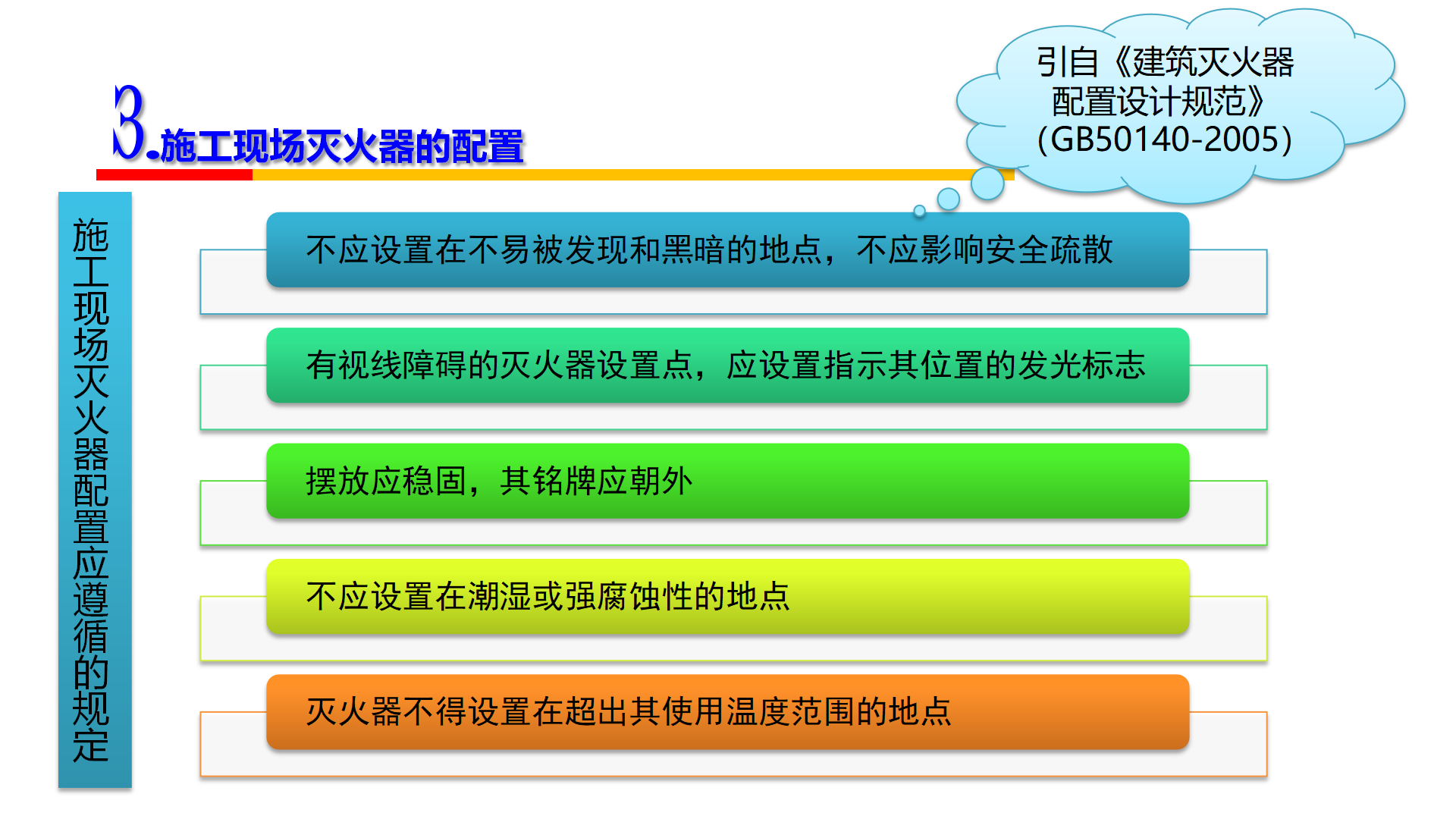 3.施工现场灭火器的配置

引自《建筑灭火器配置设计规范》（GB50140-2005）

施工现场灭火器配置应遵循的规定

不应设置在不易被发现和黑暗的地点，不应影响安全疏散

有视线障碍的灭火器设置点，应设置指示其位置的发光标志

摆放应稳固，其铭牌应朝外

不应设置在潮湿或强腐蚀性的地点

灭火器不得设置在超出其使用温度范围的地点